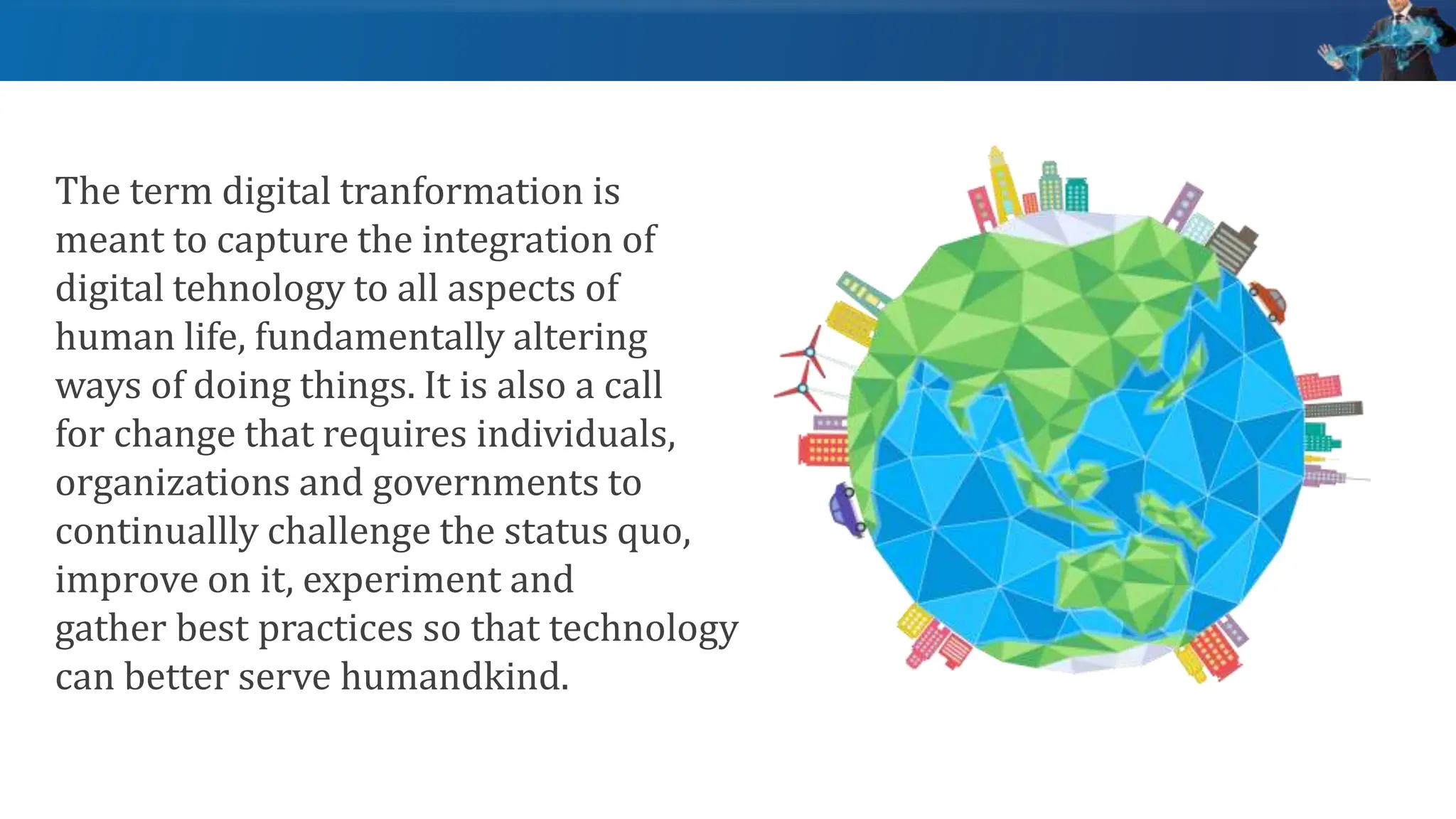 The term digital tranformation is meant to capture the integration of digital tehnology to all aspects of human life, fundamentally altering ways of doing things. It is also a call for change that requires individuals, organizations and governments to continuallly challenge the status quo, improve on it, experiment and gather best practices so that technology can better serve humandkind.